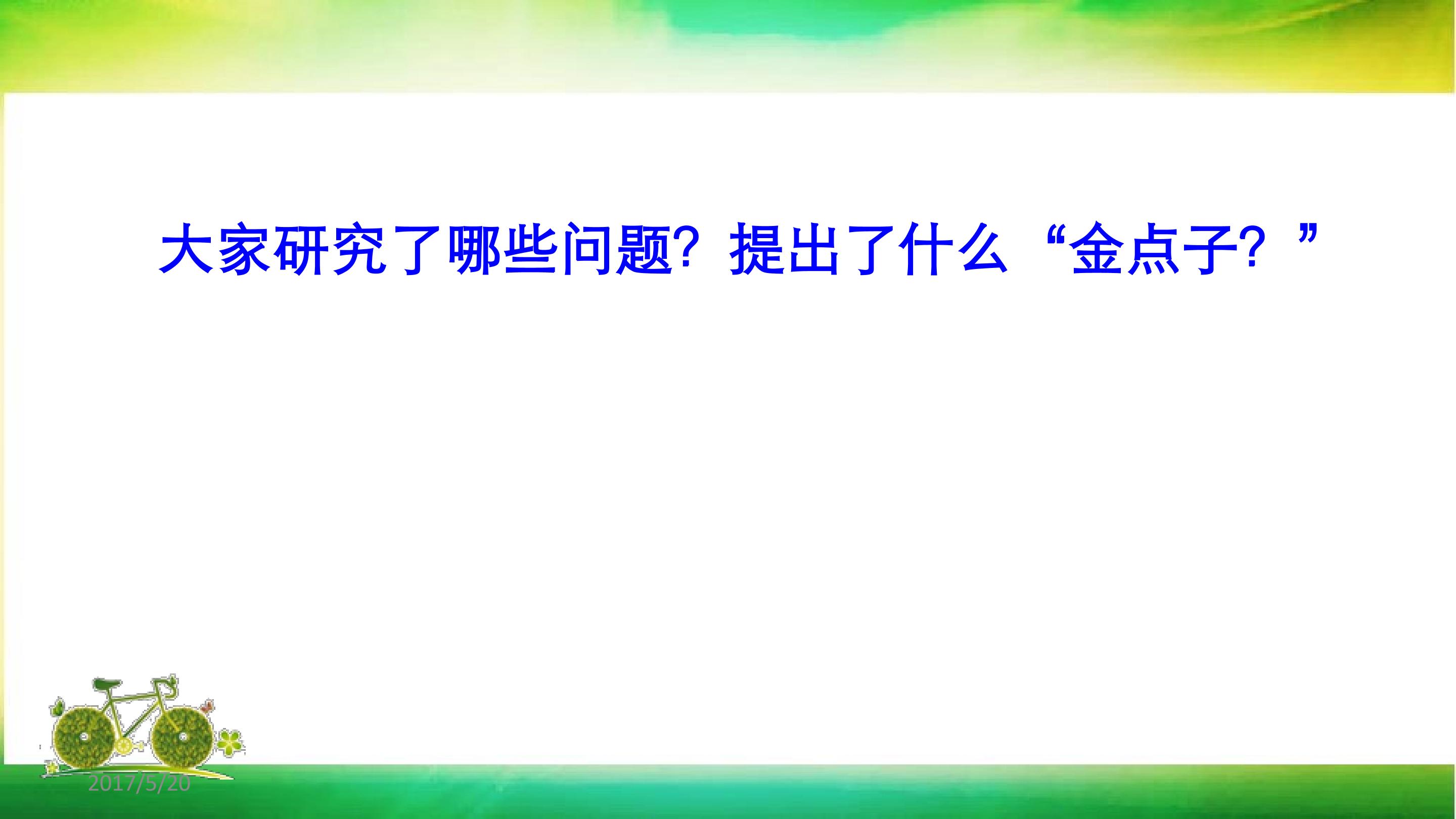 大家研究了哪些问题？提出了什么“金点子？”

2017/5/20